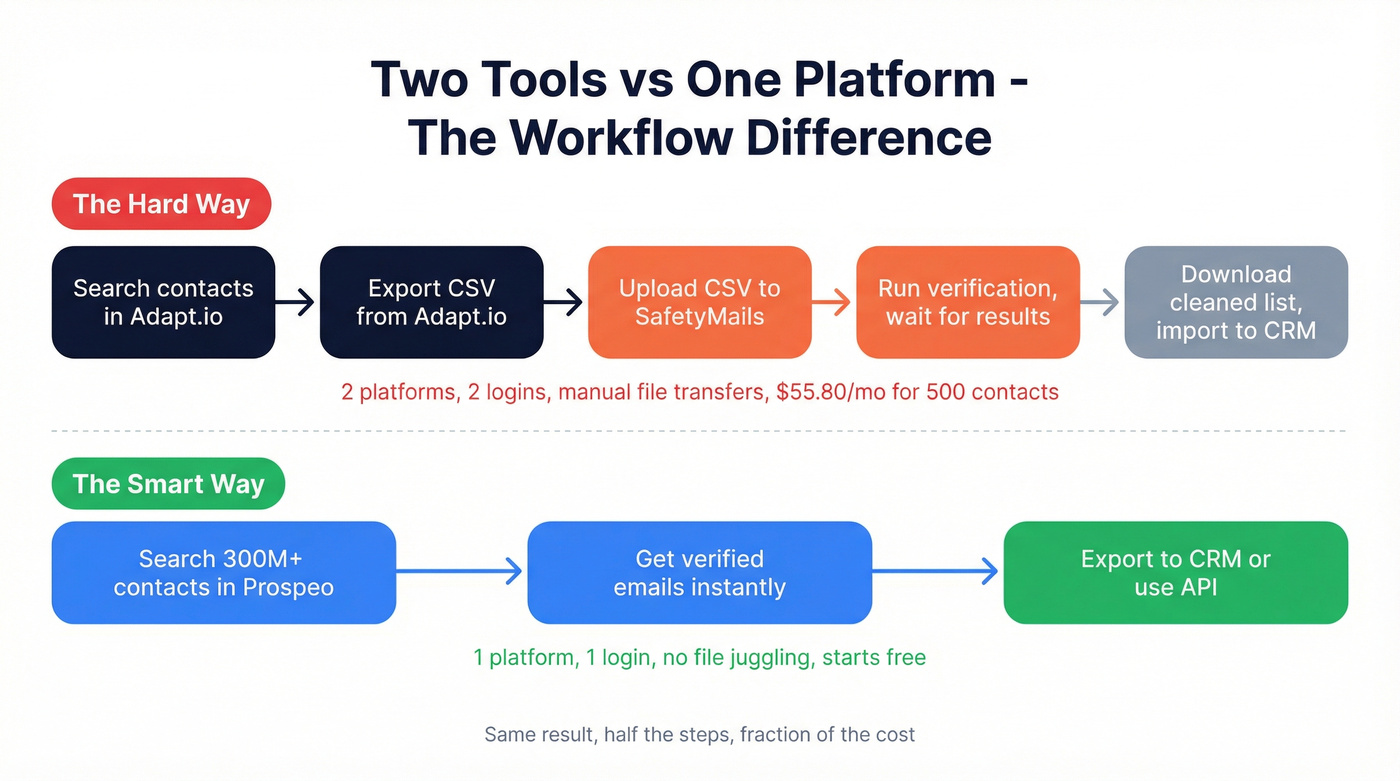 Two Tools vs One Platform - The Workflow Difference

The Hard Way

Search contacts in Adapt.io

Export CSV from Adapt.io

Upload CSV to SafetyMails

Run verification, wait for results

Download cleaned list, import to CRM

2 platforms, 2 logins, manual file transfers, $55.80/mo for 500 contacts

The Smart Way

Search 300M+ contacts in Prospeo

Get verified emails instantly

Export to CRM or use API

1 platform, 1 login, no file juggling, starts free

Same result, half the steps, fraction of the cost